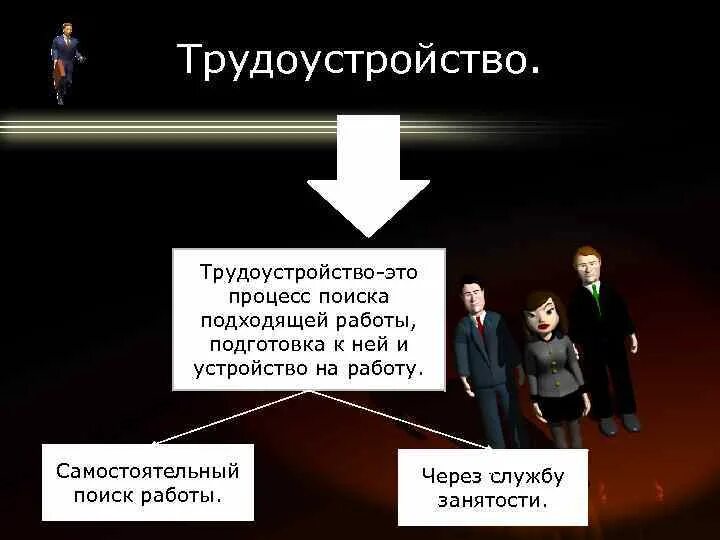 Трудоустройство.

Трудоустройство-это процесс поиска подходящей работы, подготовка к ней и устройство на работу.

Самостоятельный поиск работы.

Через службу занятости.